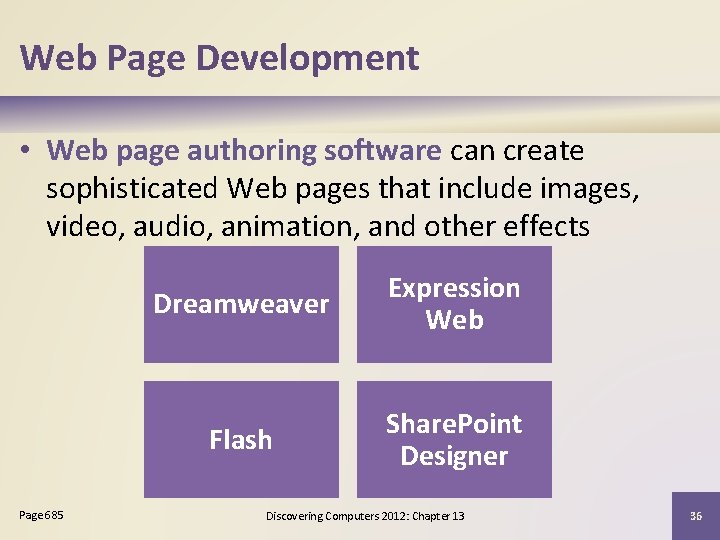 Web Page Development

• Web page authoring software can create sophisticated Web pages that include images, video, audio, animation, and other effects

Dreamweaver

Expression Web

Flash

SharePoint Designer

Page 685

Discovering Computers 2012: Chapter 13

36